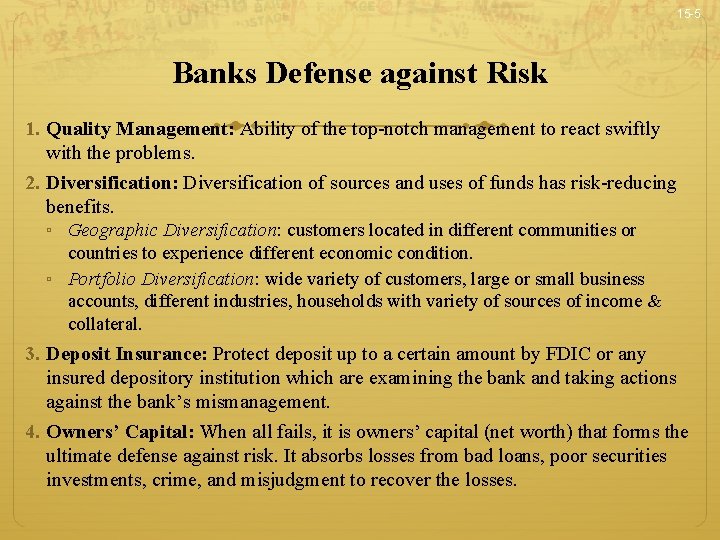 15-5

Banks Defense against Risk

1. Quality Management: Ability of the top-notch management to react swiftly with the problems.

2. Diversification: Diversification of sources and uses of funds has risk-reducing benefits.
▫ Geographic Diversification: customers located in different communities or countries to experience different economic condition.
▫ Portfolio Diversification: wide variety of customers, large or small business accounts, different industries, households with variety of sources of income & collateral.

3. Deposit Insurance: Protect deposit up to a certain amount by FDIC or any insured depository institution which are examining the bank and taking actions against the bank's mismanagement.

4. Owners' Capital: When all fails, it is owners' capital (net worth) that forms the ultimate defense against risk. It absorbs losses from bad loans, poor securities investments, crime, and misjudgment to recover the losses.